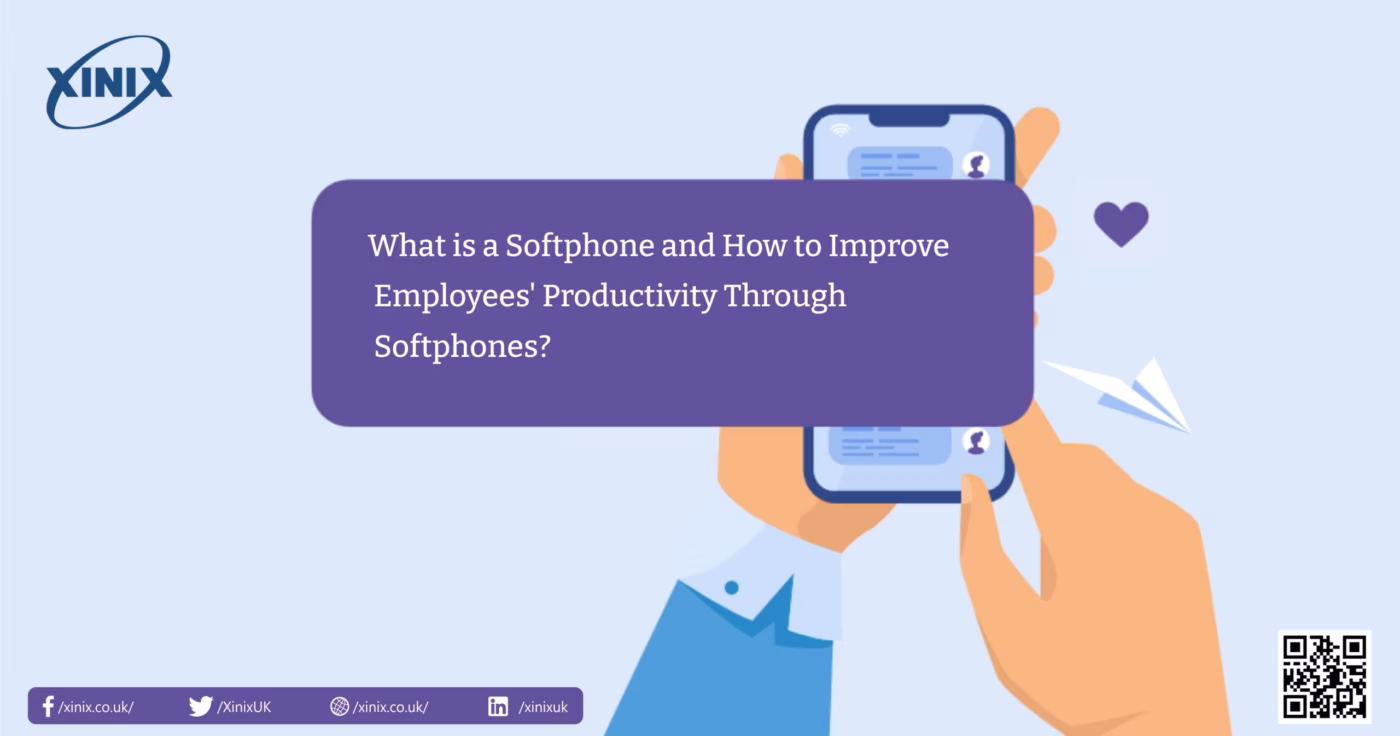 XINIX

What is a Softphone and How to Improve Employees' Productivity Through Softphones?

/xinix.co.uk/ /XinixUK /xinix.co.uk/ /xinixuk